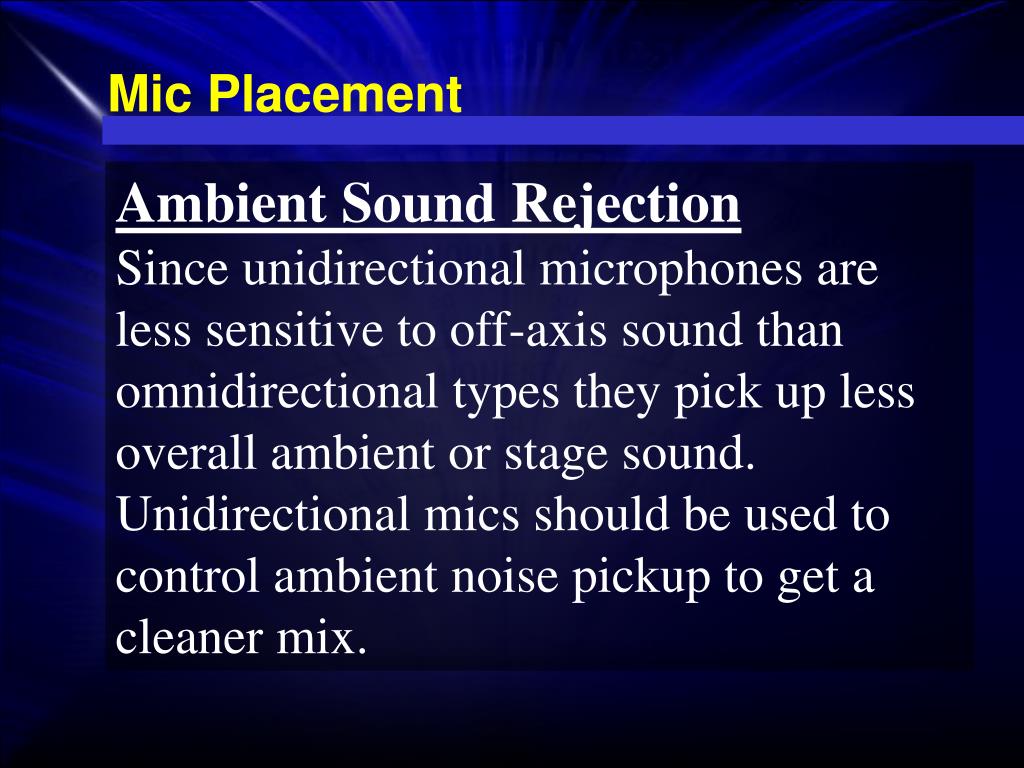 Mic Placement

Ambient Sound Rejection
Since unidirectional microphones are less sensitive to off-axis sound than omnidirectional types they pick up less overall ambient or stage sound. Unidirectional mics should be used to control ambient noise pickup to get a cleaner mix.